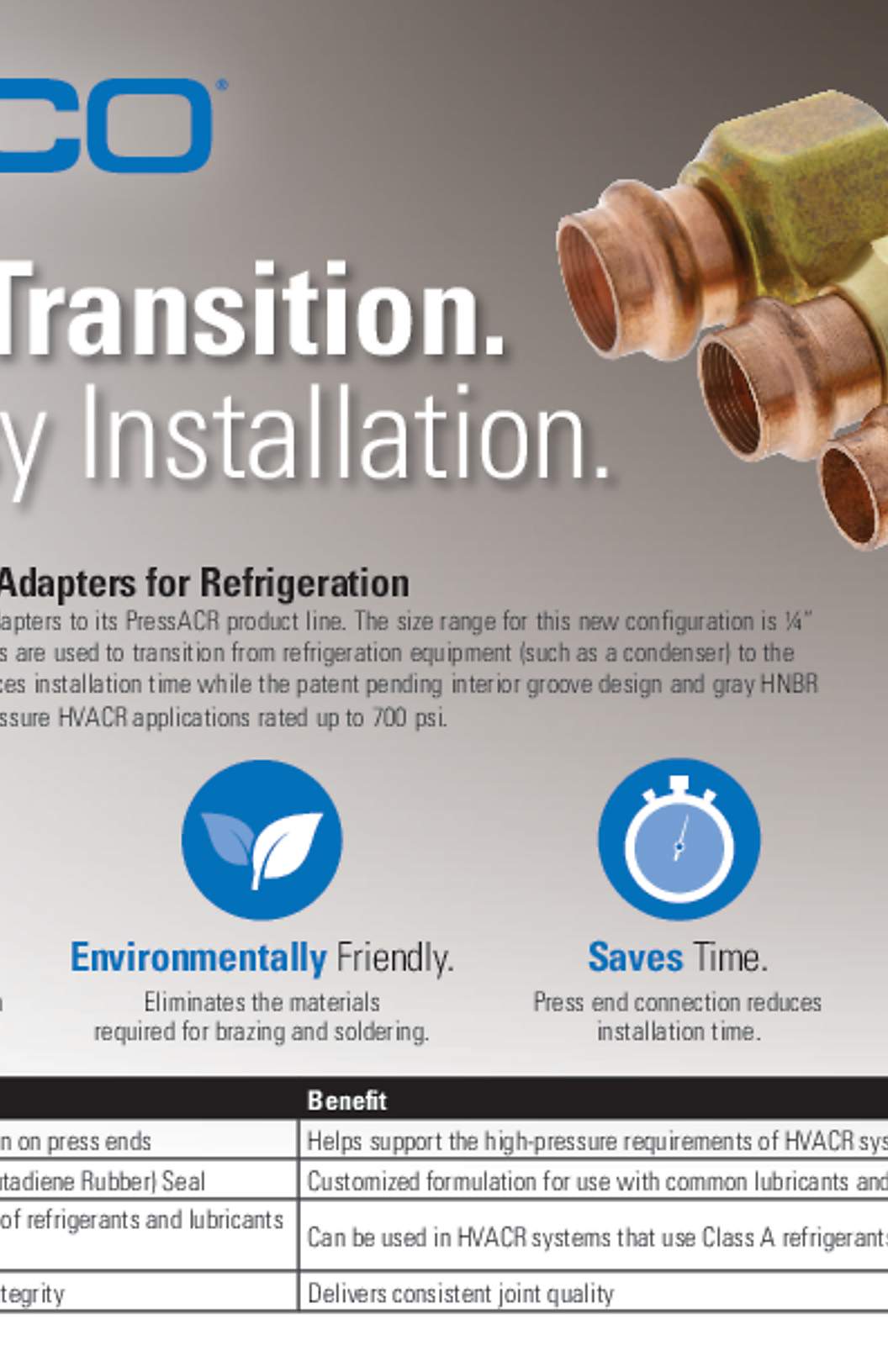 CO®

Transition.

y Installation.

Adapters for Refrigeration

apters to its PressACR product line. The size range for this new configuration is ¼" s are used to transition from refrigeration equipment (such as a condenser) to the ces installation time while the patent pending interior groove design and gray HNBR ssure HVACR applications rated up to 700 psi.

Environmentally Friendly.
Eliminates the materials required for brazing and soldering.

Saves Time.
Press end connection reduces installation time.

| | Benefit |
|---|---|
| n on press ends | Helps support the high-pressure requirements of HVACR sys |
| tadiene Rubber) Seal | Customized formulation for use with common lubricants and |
| of refrigerants and lubricants | Can be used in HVACR systems that use Class A refrigerants |
| tegrity | Delivers consistent joint quality |